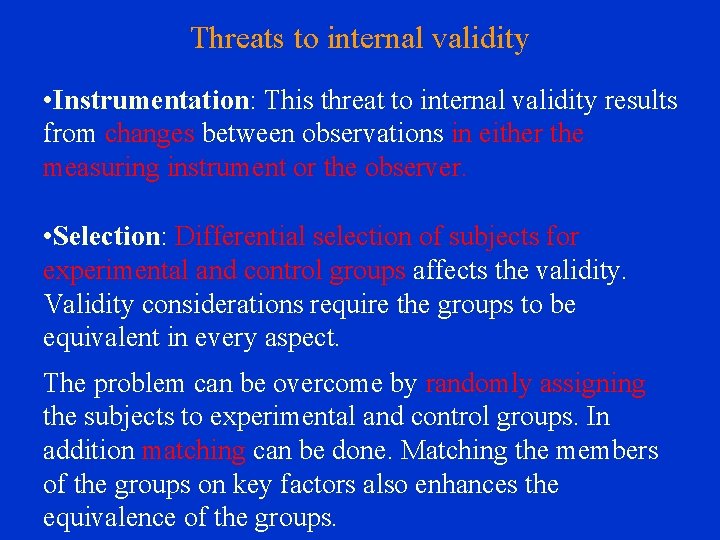 Threats to internal validity

•Instrumentation: This threat to internal validity results from changes between observations in either the measuring instrument or the observer.

•Selection: Differential selection of subjects for experimental and control groups affects the validity. Validity considerations require the groups to be equivalent in every aspect.

The problem can be overcome by randomly assigning the subjects to experimental and control groups. In addition matching can be done. Matching the members of the groups on key factors also enhances the equivalence of the groups.